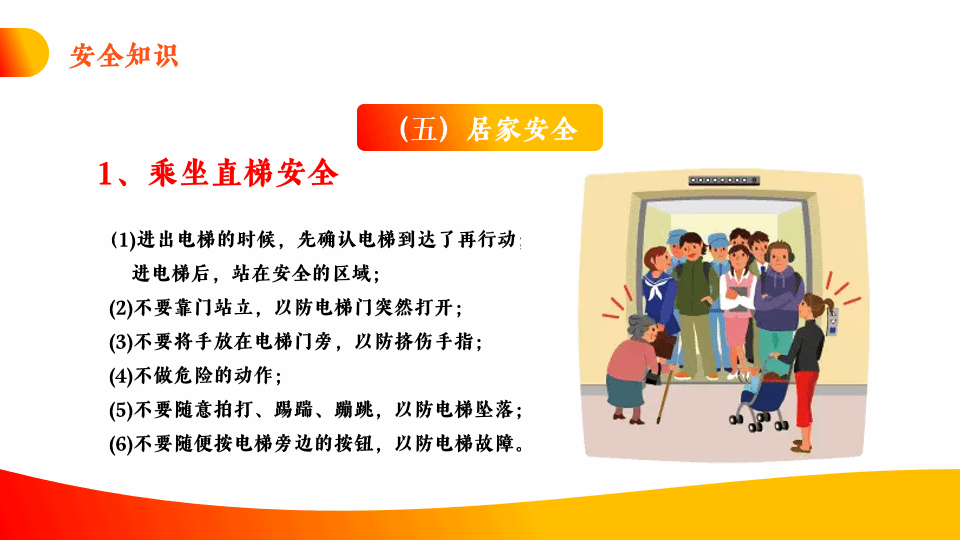 安全知识

（五）居家安全

1、乘坐直梯安全

(1)进出电梯的时候，先确认电梯到达了再行动；进电梯后，站在安全的区域；

(2)不要靠门站立，以防电梯门突然打开；

(3)不要将手放在电梯门旁，以防挤伤手指；

(4)不做危险的动作；

(5)不要随意拍打、踢踹、蹦跳，以防电梯坠落；

(6)不要随便按电梯旁边的按钮，以防电梯故障。